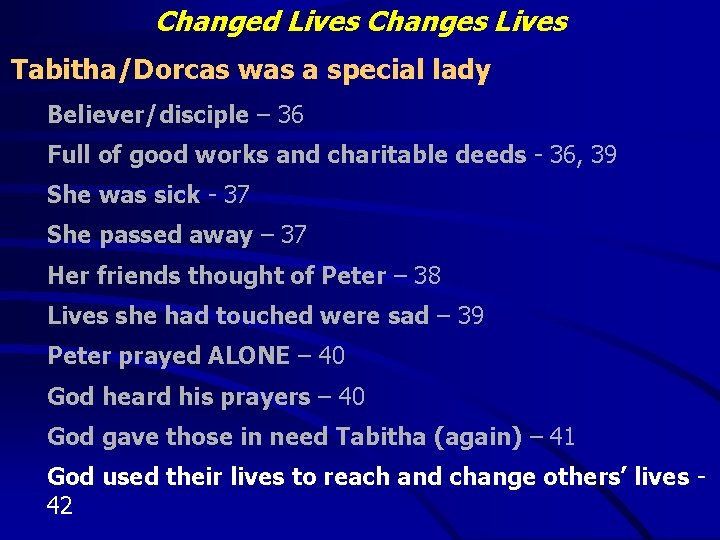 Changed Lives Changes Lives

Tabitha/Dorcas was a special lady

Believer/disciple – 36

Full of good works and charitable deeds - 36, 39

She was sick - 37

She passed away – 37

Her friends thought of Peter – 38

Lives she had touched were sad – 39

Peter prayed ALONE – 40

God heard his prayers – 40

God gave those in need Tabitha (again) – 41

God used their lives to reach and change others' lives - 42